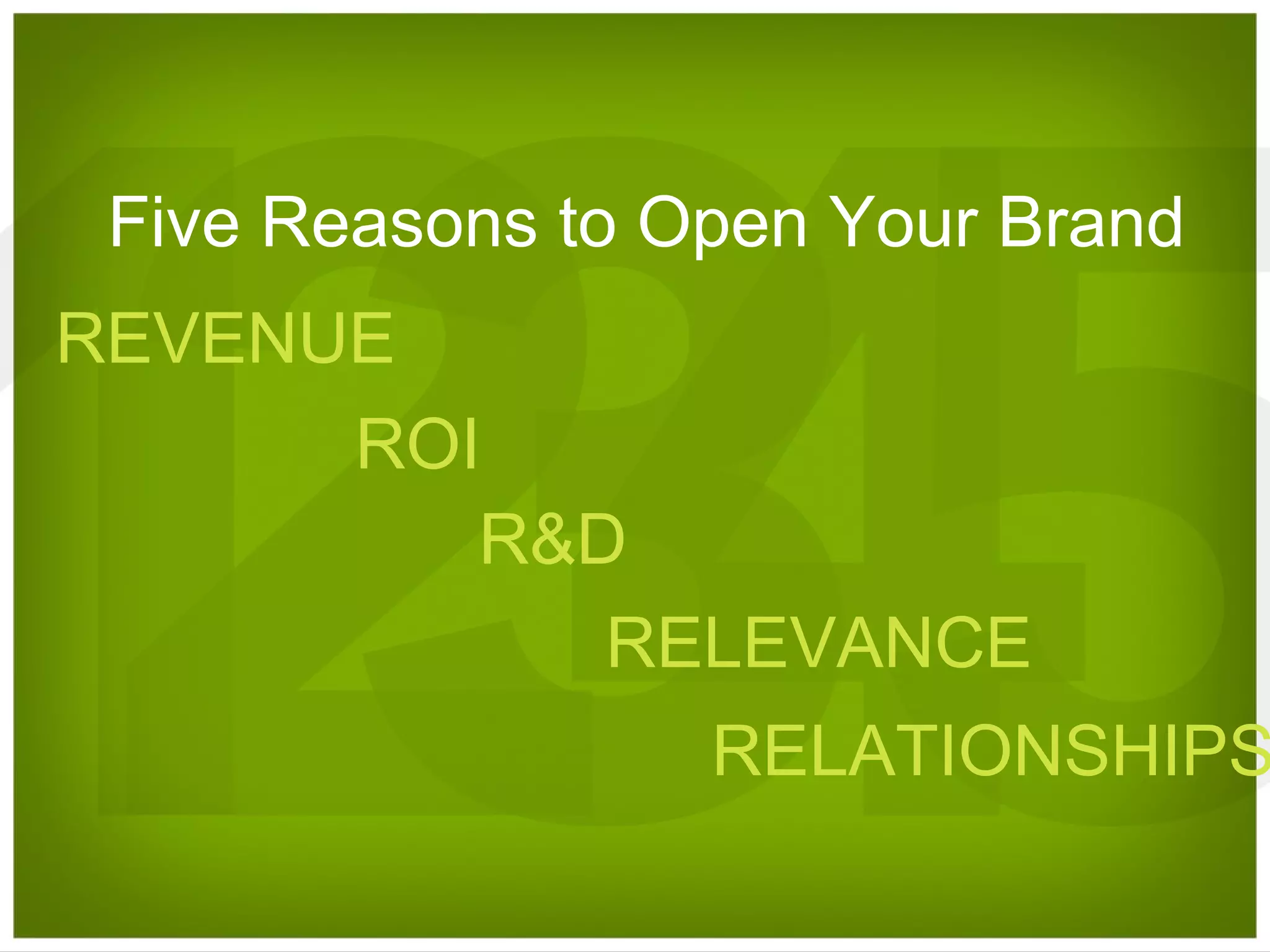 Five Reasons to Open Your Brand

REVENUE

ROI

R&D

RELEVANCE

RELATIONSHIPS